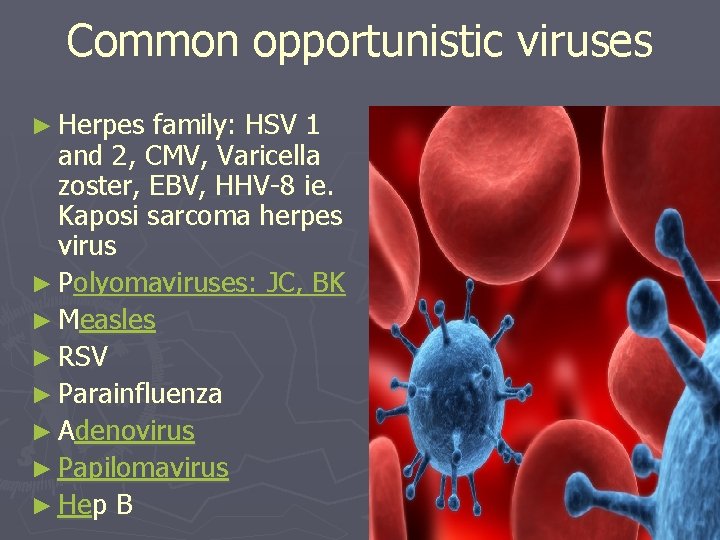 Common opportunistic viruses

► Herpes family: HSV 1 and 2, CMV, Varicella zoster, EBV, HHV-8 ie. Kaposi sarcoma herpes virus
► Polyomaviruses: JC, BK
► Measles
► RSV
► Parainfluenza
► Adenovirus
► Papilomavirus
► Hep B